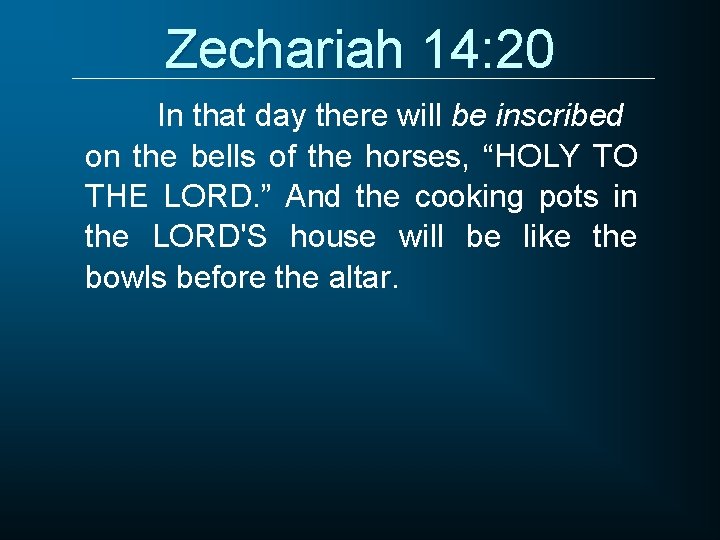 Zechariah 14:20

In that day there will be inscribed on the bells of the horses, “HOLY TO THE LORD.” And the cooking pots in the LORD'S house will be like the bowls before the altar.